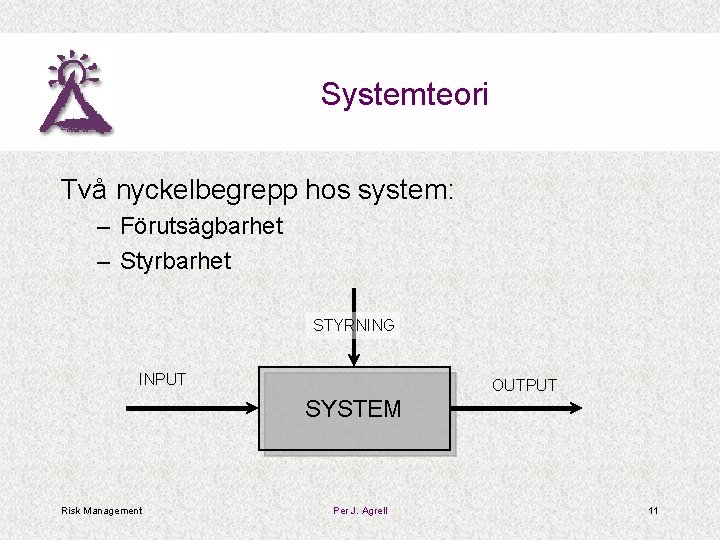 Systemteori

Två nyckelbegrepp hos system:
– Förutsägbarhet
– Styrbarhet

STYRNING

INPUT

SYSTEM

OUTPUT

Risk Management

Per J. Agrell

11